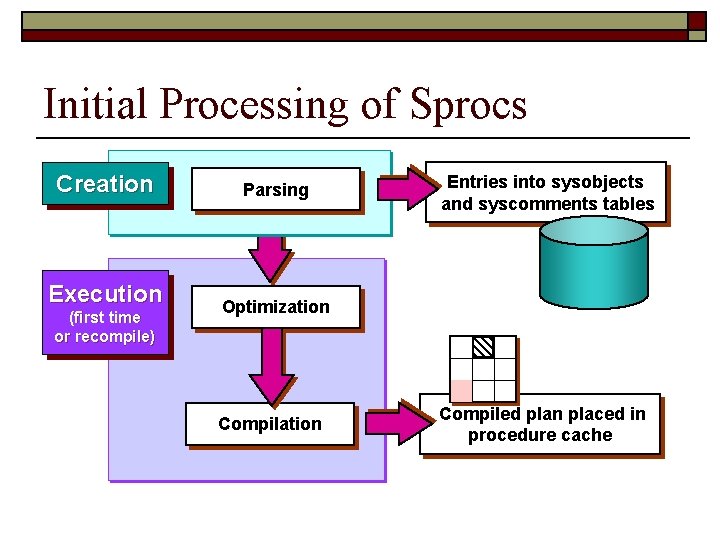 Initial Processing of Sprocs

Creation

Parsing

Entries into sysobjects and syscomments tables

Execution
(first time or recompile)

Optimization

Compilation

Compiled plan placed in procedure cache